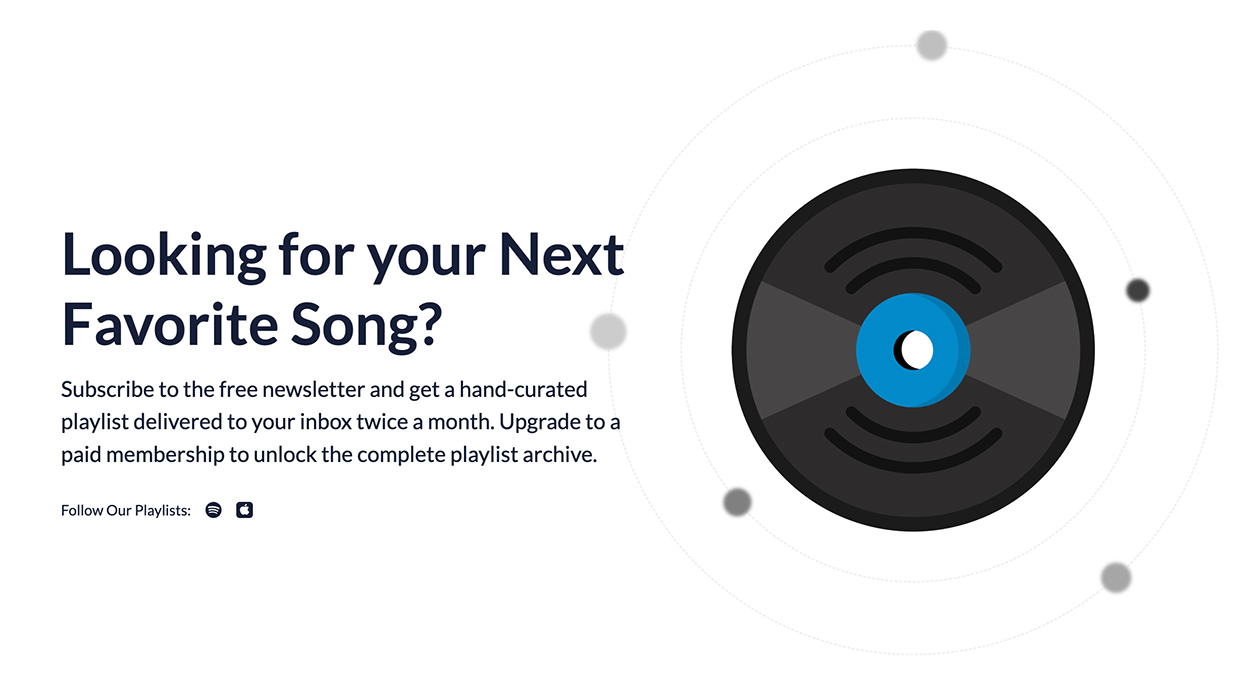 Looking for your Next Favorite Song?

Subscribe to the free newsletter and get a hand-curated playlist delivered to your inbox twice a month. Upgrade to a paid membership to unlock the complete playlist archive.

Follow Our Playlists: